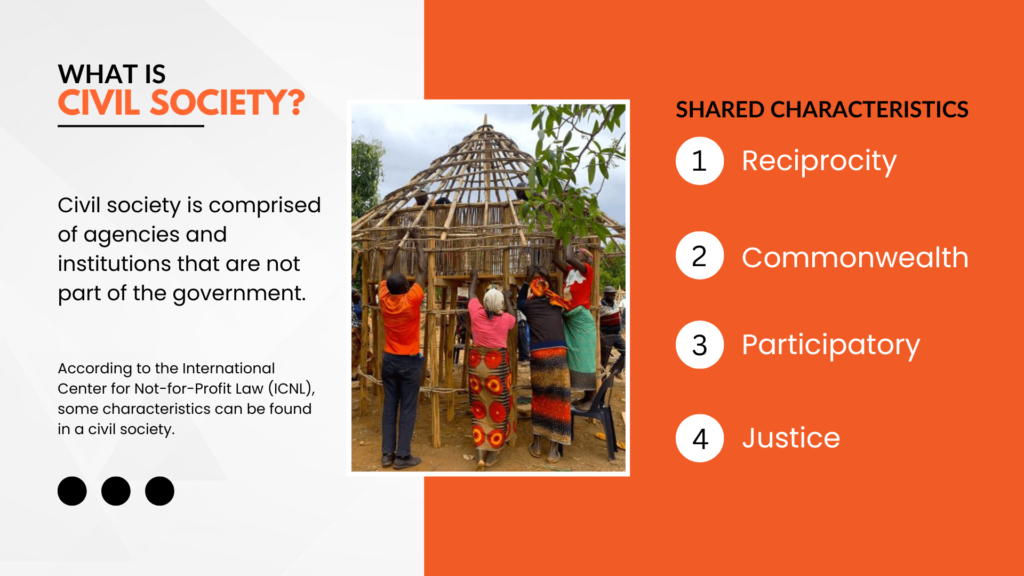 WHAT IS
CIVIL SOCIETY?

Civil society is comprised of agencies and institutions that are not part of the government.

According to the International Center for Not-for-Profit Law (ICNL), some characteristics can be found in a civil society.

SHARED CHARACTERISTICS

1 Reciprocity

2 Commonwealth

3 Participatory

4 Justice